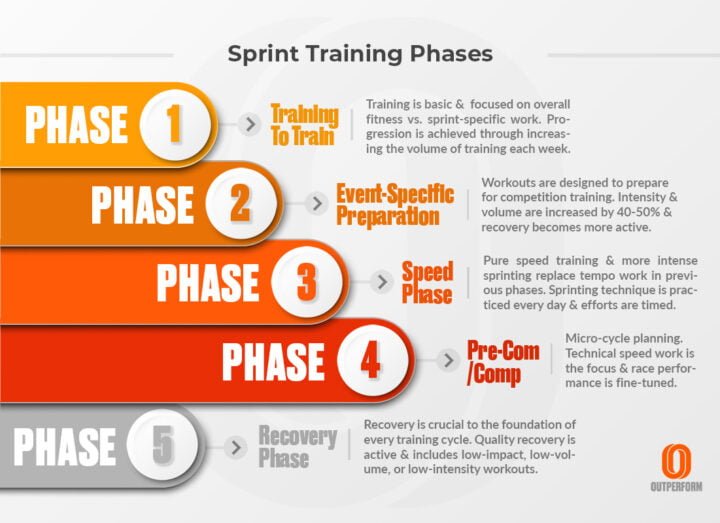 Sprint Training Phases

PHASE 1

Training To Train

Training is basic & focused on overall fitness vs. sprint-specific work. Progression is achieved through increasing the volume of training each week.

PHASE 2

Event-Specific Preparation

Workouts are designed to prepare for competition training. Intensity & volume are increased by 40-50% & recovery becomes more active.

PHASE 3

Speed Phase

Pure speed training & more intense sprinting replace tempo work in previous phases. Sprinting technique is practiced every day & efforts are timed.

PHASE 4

Pre-Com /Comp

Micro-cycle planning. Technical speed work is the focus & race performance is fine-tuned.

PHASE 5

Recovery Phase

Recovery is crucial to the foundation of every training cycle. Quality recovery is active & includes low-impact, low-volume, or low-intensity workouts.

OUTPERFORM